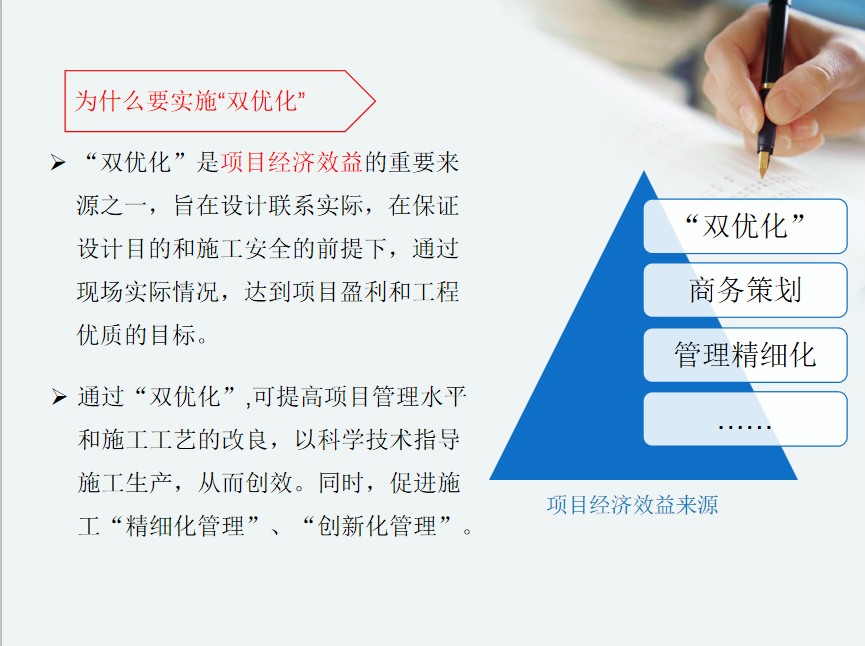 为什么要实施“双优化”

➢ “双优化”是项目经济效益的重要来源之一，旨在设计联系实际，在保证设计目的和施工安全的前提下，通过现场实际情况，达到项目盈利和工程优质的目标。

➢ 通过“双优化”,可提高项目管理水平和施工工艺的改良，以科学技术指导施工生产，从而创效。同时，促进施工“精细化管理”、“创新化管理”。

“双优化”

商务策划

管理精细化

……

项目经济效益来源